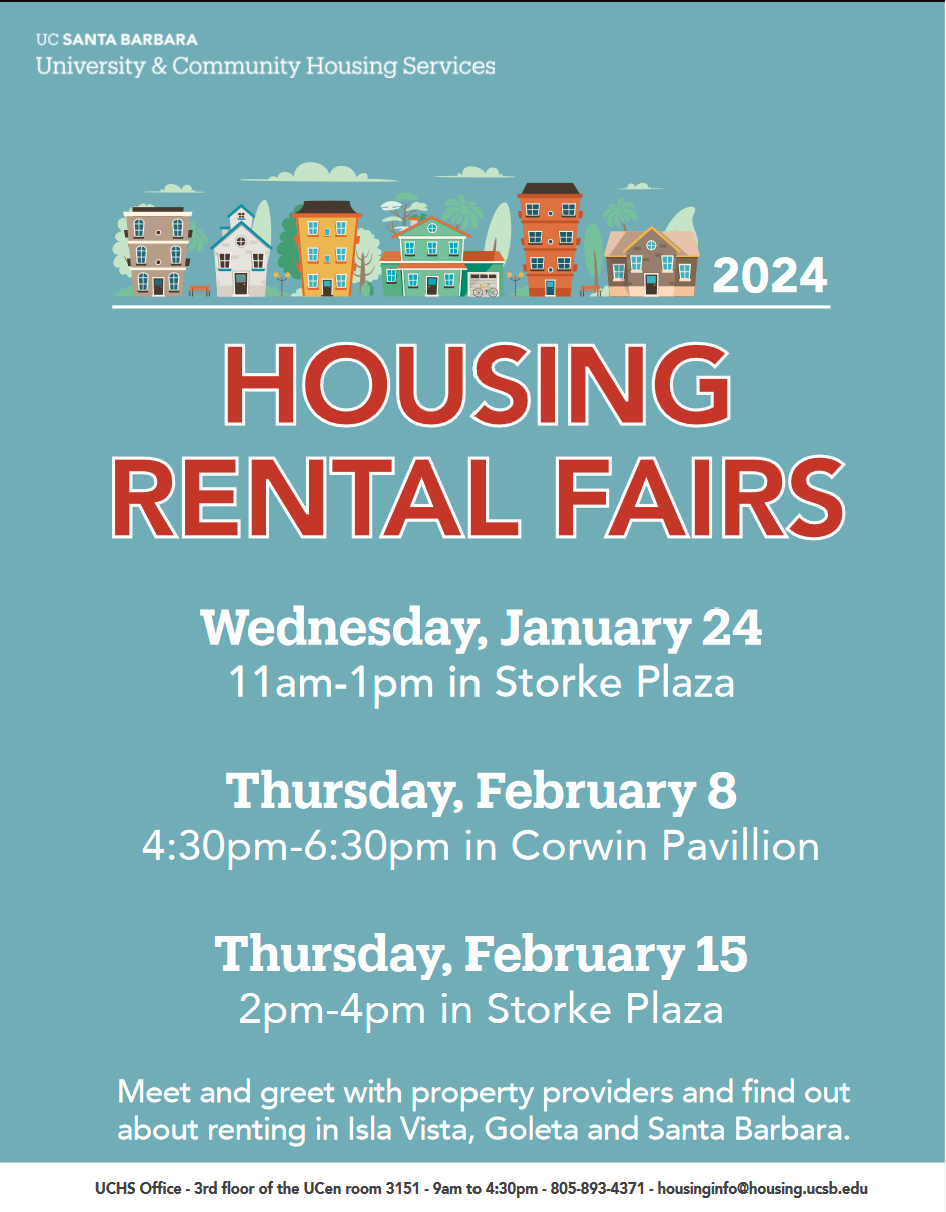 UC SANTA BARBARA
University & Community Housing Services

2024

HOUSING RENTAL FAIRS

Wednesday, January 24
11am-1pm in Storke Plaza

Thursday, February 8
4:30pm-6:30pm in Corwin Pavillion

Thursday, February 15
2pm-4pm in Storke Plaza

Meet and greet with property providers and find out about renting in Isla Vista, Goleta and Santa Barbara.

UCHS Office - 3rd floor of the UCen room 3151 - 9am to 4:30pm - 805-893-4371 - housinginfo@housing.ucsb.edu